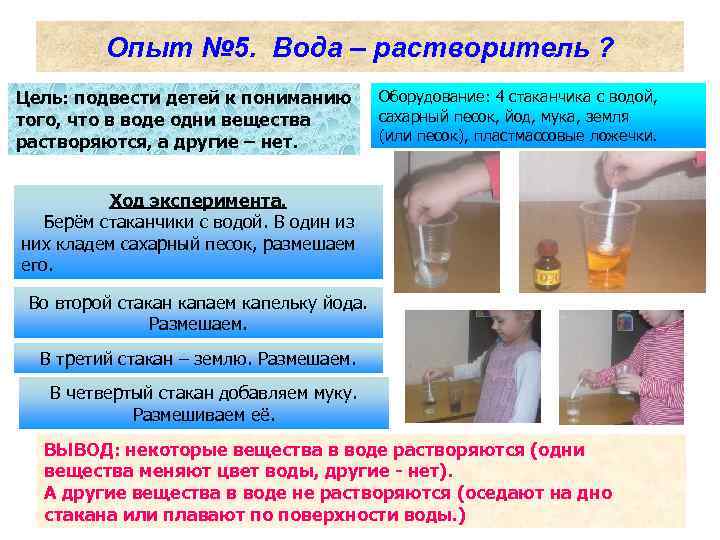 Опыт №5. Вода – растворитель ?

Цель: подвести детей к пониманию того, что в воде одни вещества растворяются, а другие – нет.

Оборудование: 4 стаканчика с водой, сахарный песок, йод, мука, земля (или песок), пластмассовые ложечки.

Ход эксперимента.
Берём стаканчики с водой. В один из них кладем сахарный песок, размешаем его.

Во второй стакан капаем капельку йода. Размешаем.

В третий стакан – землю. Размешаем.

В четвертый стакан добавляем муку. Размешиваем её.

ВЫВОД: некоторые вещества в воде растворяются (одни вещества меняют цвет воды, другие - нет).
А другие вещества в воде не растворяются (оседают на дно стакана или плавают по поверхности воды.)